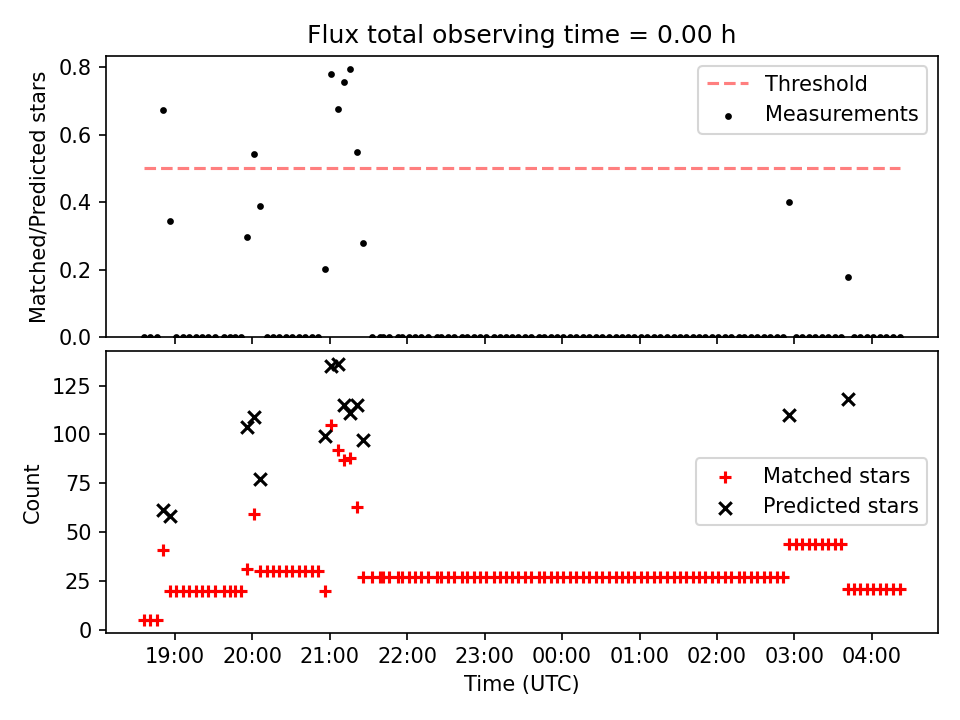 Flux total observing time = 0.00 h

Matched/Predicted stars

0.8
0.6
0.4
0.2
0.0

Threshold
Measurements

Count

125
100
75
50
25
0

Matched stars
Predicted stars

19:00
20:00
21:00
22:00
23:00
00:00
01:00
02:00
03:00
04:00

Time (UTC)